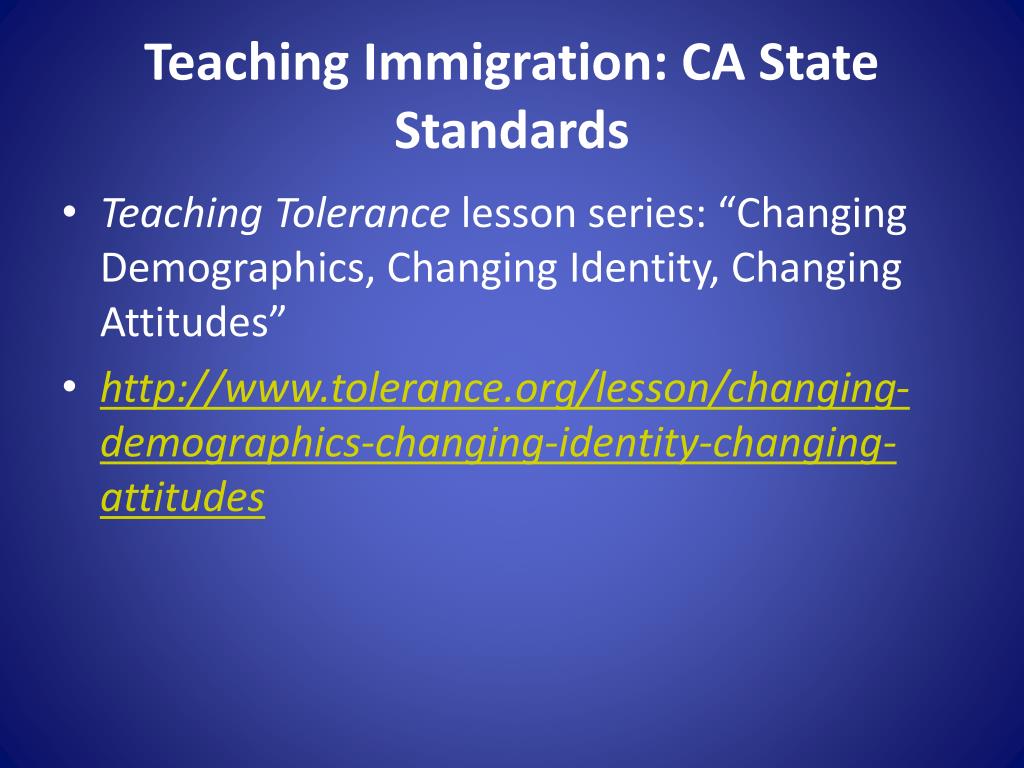 Teaching Immigration: CA State Standards

• Teaching Tolerance lesson series: “Changing Demographics, Changing Identity, Changing Attitudes”
• http://www.tolerance.org/lesson/changing-demographics-changing-identity-changing-attitudes